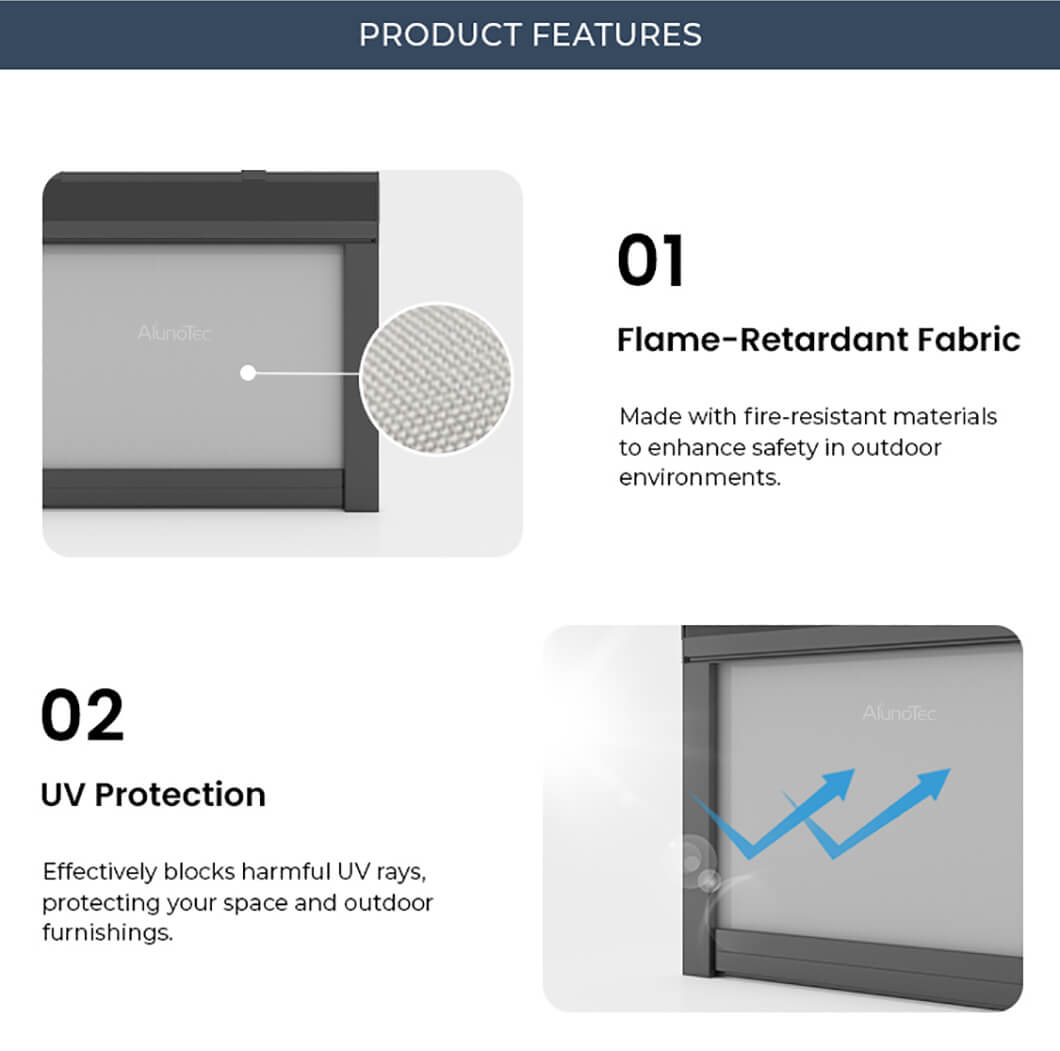 PRODUCT FEATURES

AlunoTec

01

Flame-Retardant Fabric

Made with fire-resistant materials to enhance safety in outdoor environments.

02

UV Protection

Effectively blocks harmful UV rays, protecting your space and outdoor furnishings.

AlunoTec